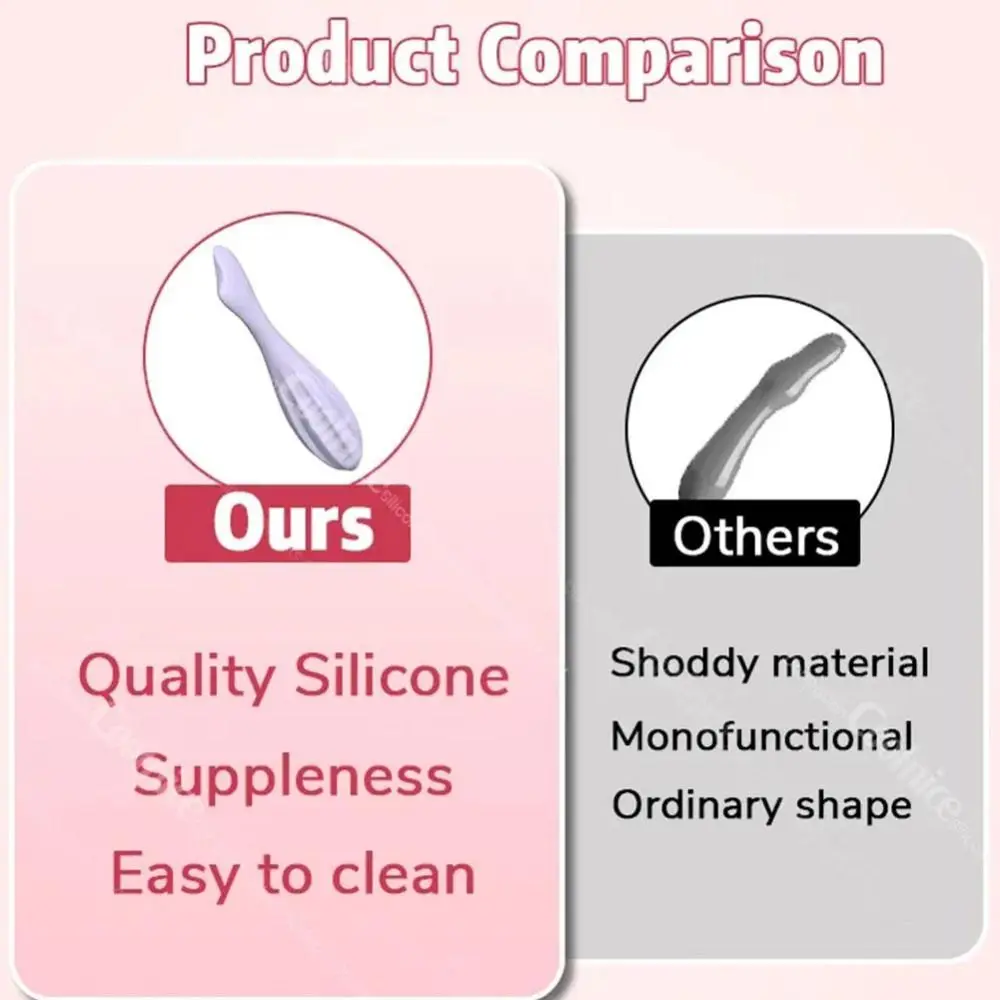 Product Comparison

Ours

Quality Silicone
Suppleness
Easy to clean

Others

Shoddy material
Monofunctional
Ordinary shape